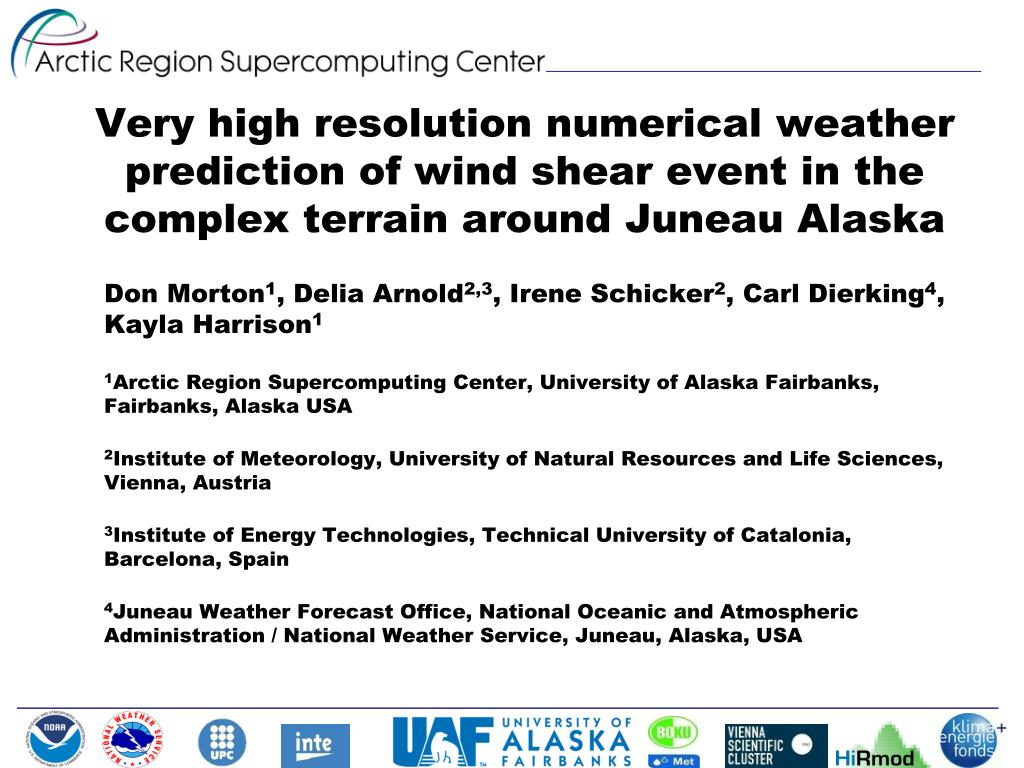 Arctic Region Supercomputing Center

Very high resolution numerical weather prediction of wind shear event in the complex terrain around Juneau Alaska

Don Morton$^1$, Delia Arnold$^{2,3}$, Irene Schicker$^2$, Carl Dierking$^4$, Kayla Harrison$^1$

$^1$Arctic Region Supercomputing Center, University of Alaska Fairbanks, Fairbanks, Alaska USA

$^2$Institute of Meteorology, University of Natural Resources and Life Sciences, Vienna, Austria

$^3$Institute of Energy Technologies, Technical University of Catalonia, Barcelona, Spain

$^4$Juneau Weather Forecast Office, National Oceanic and Atmospheric Administration / National Weather Service, Juneau, Alaska, USA

NOAA NATIONAL WEATHER SERVICE UPC inte UAF UNIVERSITY OF ALASKA FAIRBANKS BOKU Met VIENNA SCIENTIFIC CLUSTER HiRmod klima+ energie fonds